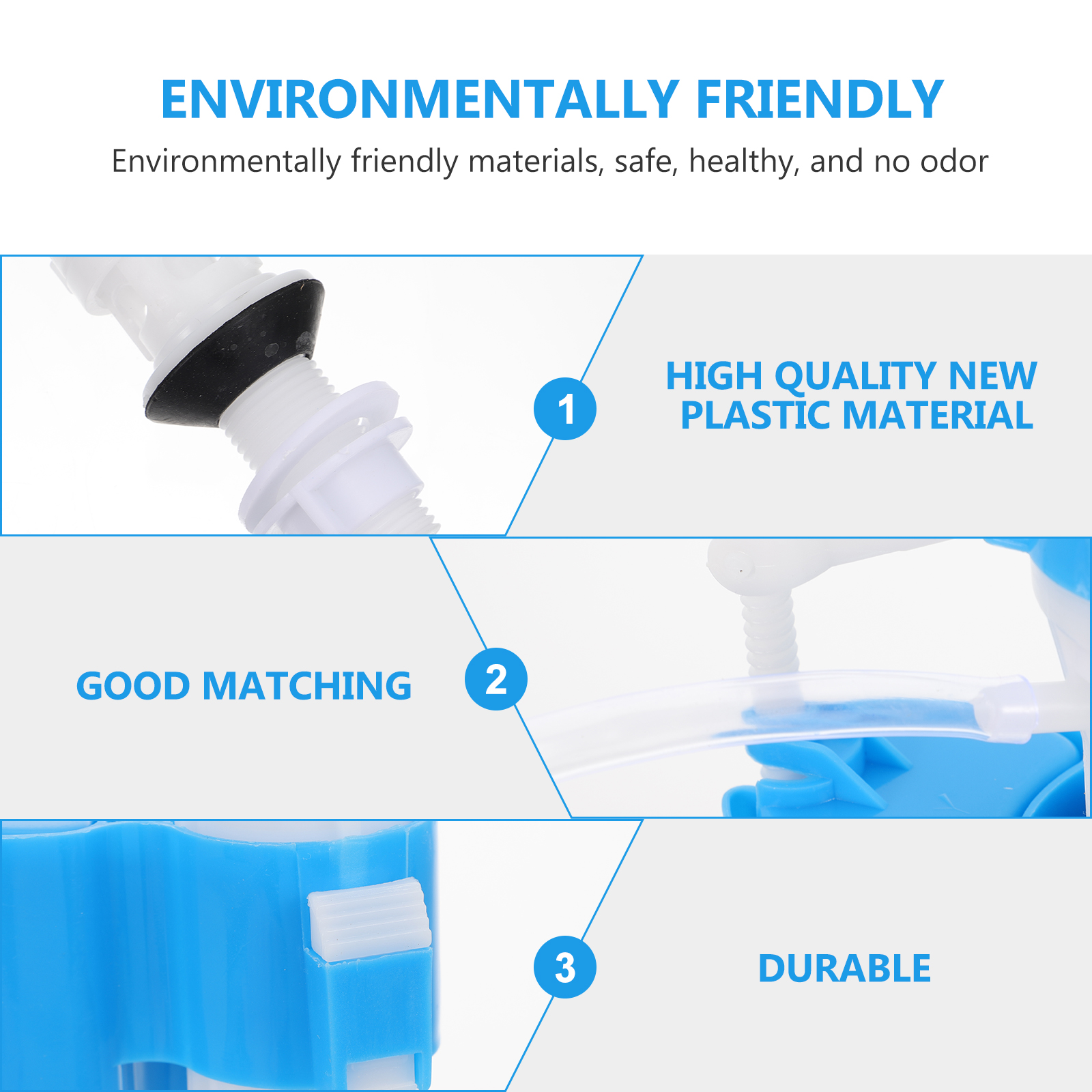 ENVIRONMENTALLY FRIENDLY

Environmentally friendly materials, safe, healthy, and no odor

1

HIGH QUALITY NEW PLASTIC MATERIAL

GOOD MATCHING

2

3

DURABLE